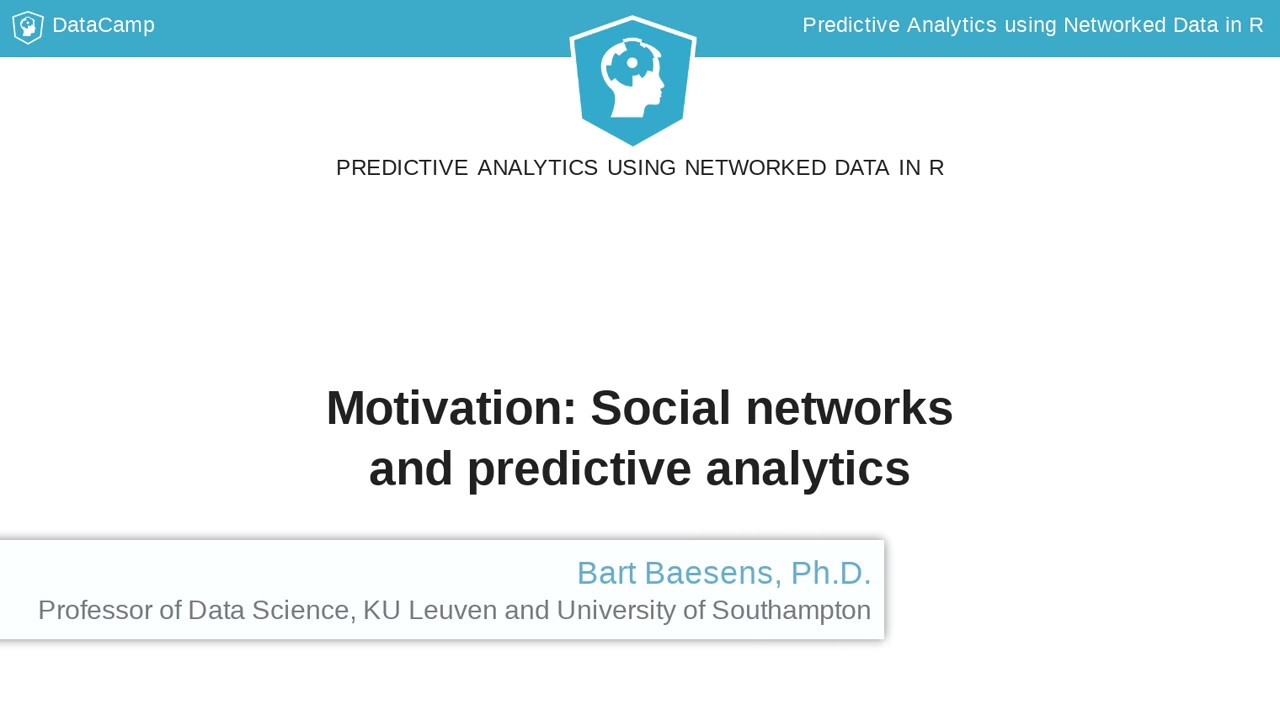 DataCamp

Predictive Analytics using Networked Data in R

PREDICTIVE ANALYTICS USING NETWORKED DATA IN R

Motivation: Social networks and predictive analytics

Bart Baesens, Ph.D.
Professor of Data Science, KU Leuven and University of Southampton